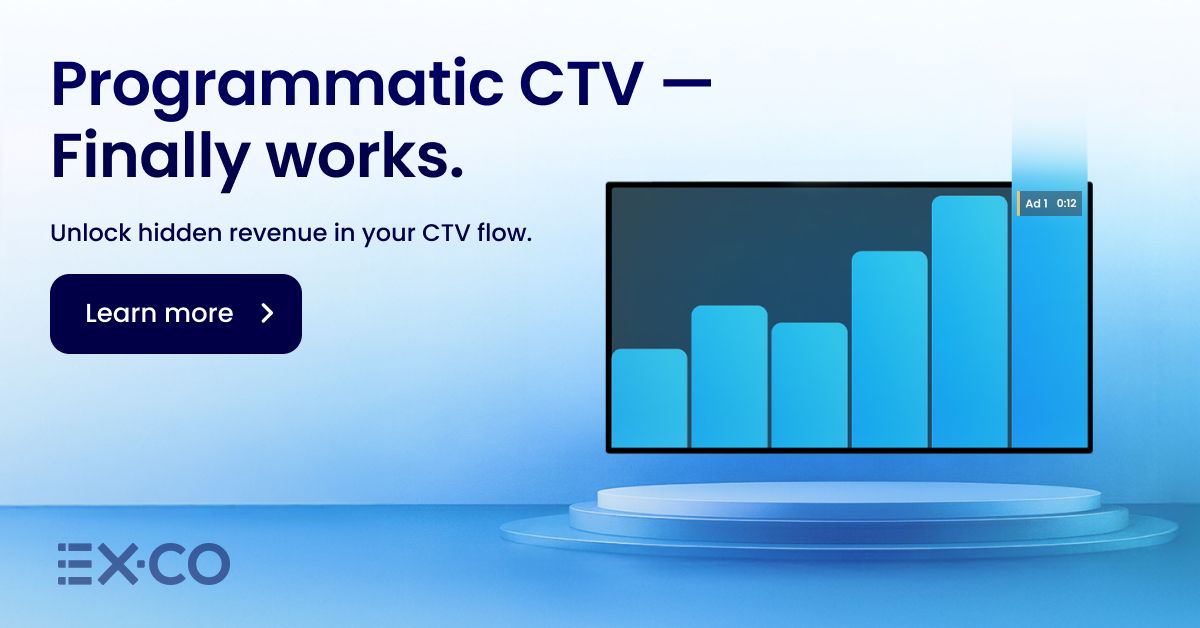 Programmatic CTV — Finally works.

Unlock hidden revenue in your CTV flow.

Learn more >

Ad 1 0:12

EX·CO